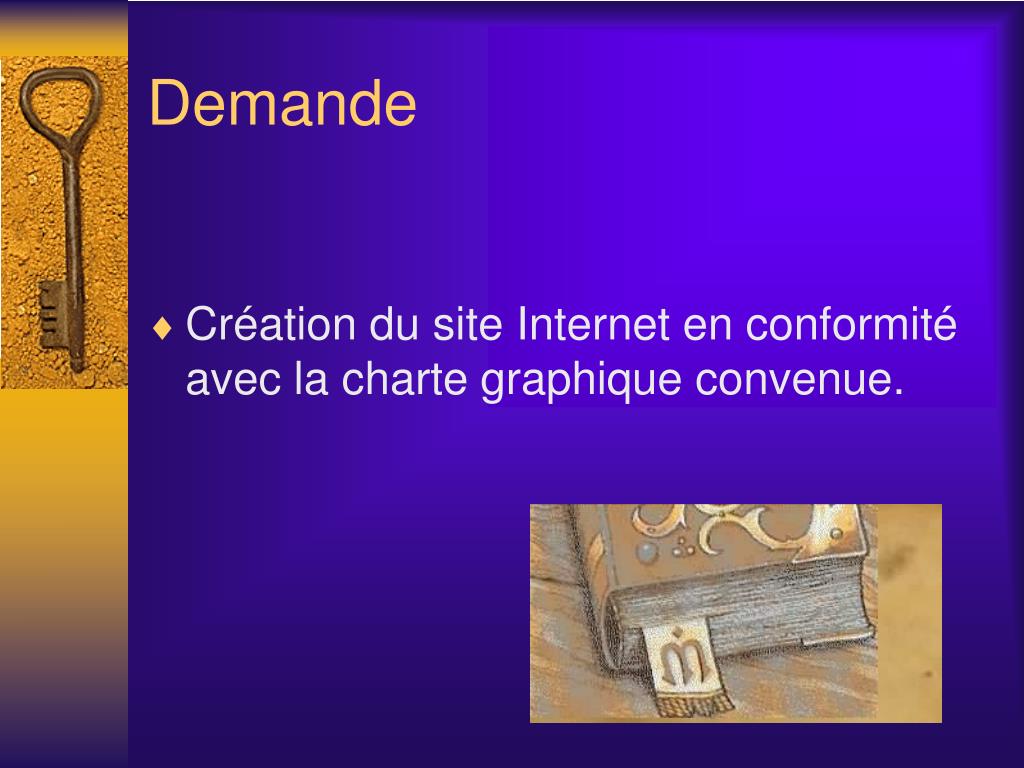 Demande

♦ Création du site Internet en conformité avec la charte graphique convenue.